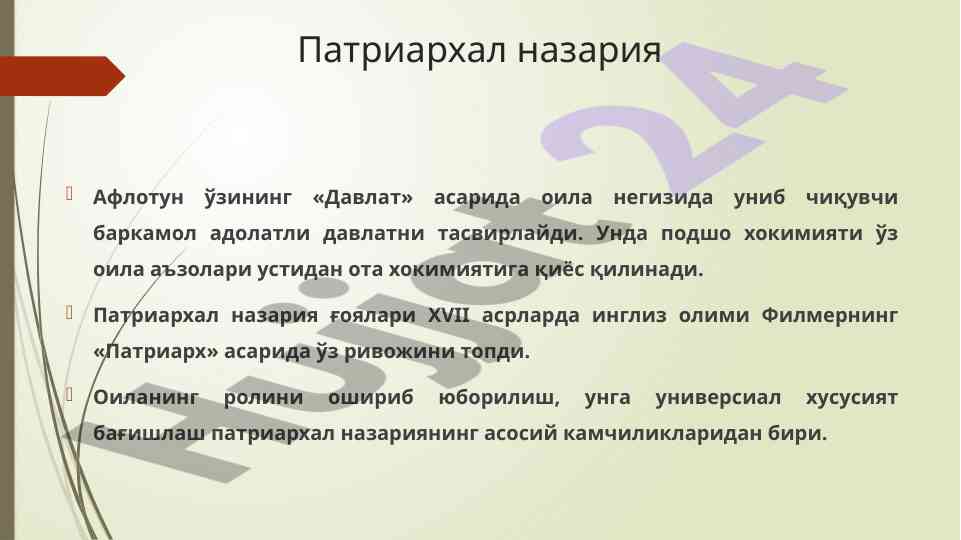 Патриархал назария

Афлотун ўзининг «Давлат» асарида оила негизида униб чиқувчи баркамол адолатли давлатни тасвирлайди. Унда подшо хокимияти ўз оила аъзолари устидан ота хокимиятига қиёс қилинади.

Патриархал назария ғоялари XVII асрларда инглиз олими Филмернинг «Патриарх» асарида ўз ривожини топди.

Оиланинг ролини ошириб юборилиш, унга универсиал хусусият бағишлаш патриархал назариянинг асосий камчиликларидан бири.

Hujjat 24